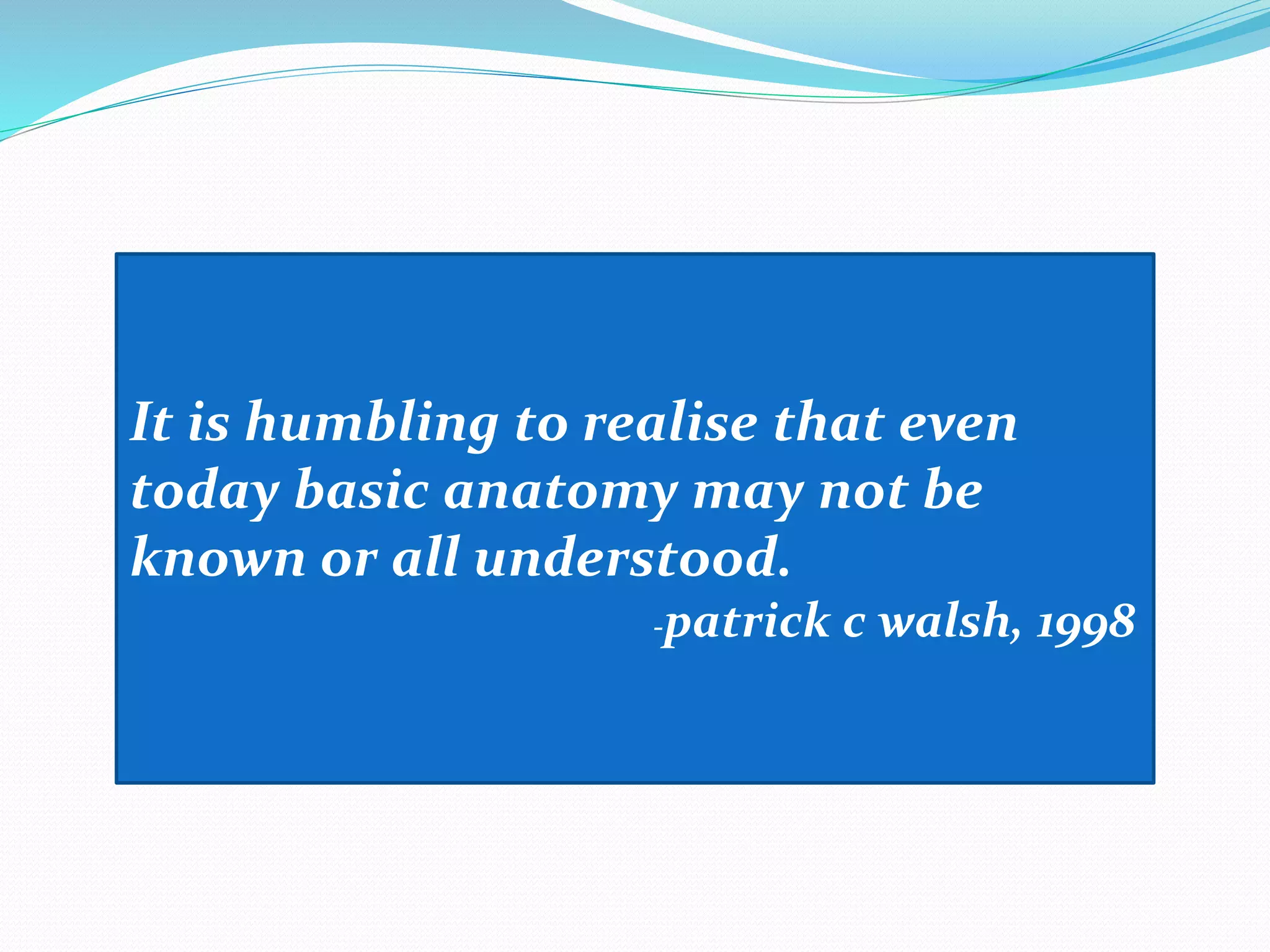 It is humbling to realise that even today basic anatomy may not be known or all understood.

-patrick c walsh, 1998